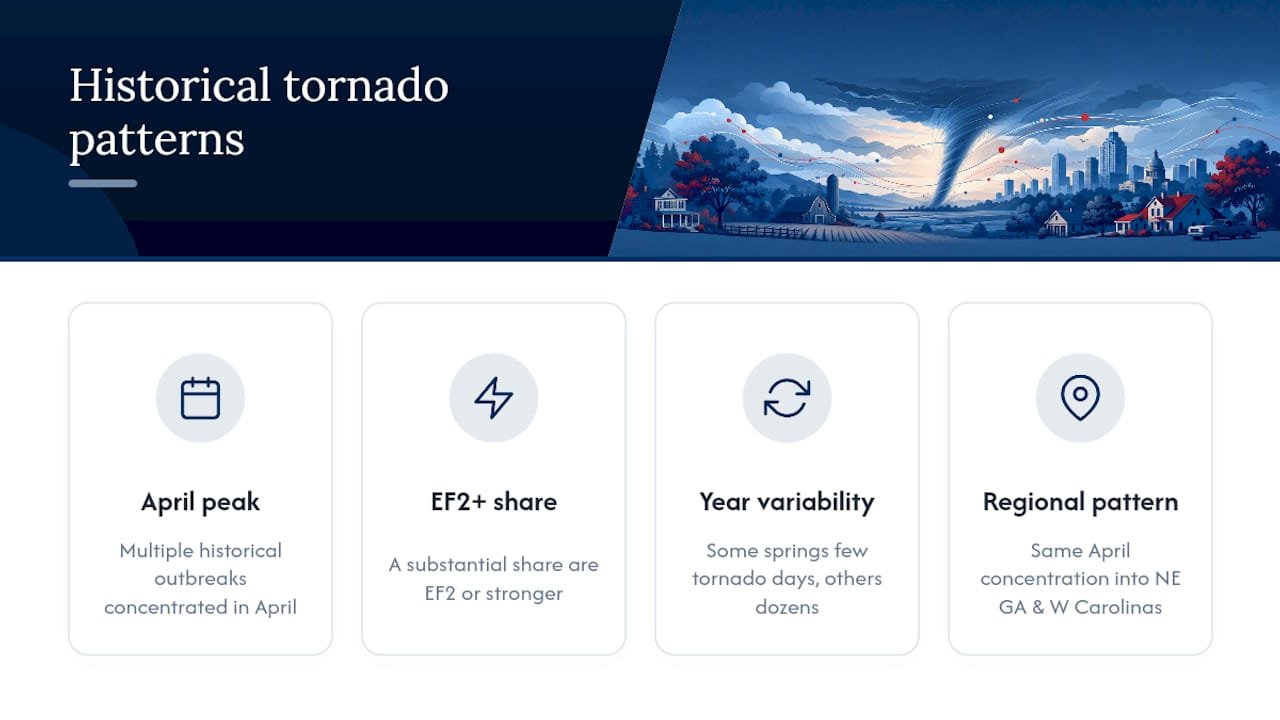 Historical tornado patterns

April peak

Multiple historical outbreaks concentrated in April

EF2+ share

A substantial share are EF2 or stronger

Year variability

Some springs few tornado days, others dozens

Regional pattern

Same April concentration into NE GA & W Carolinas